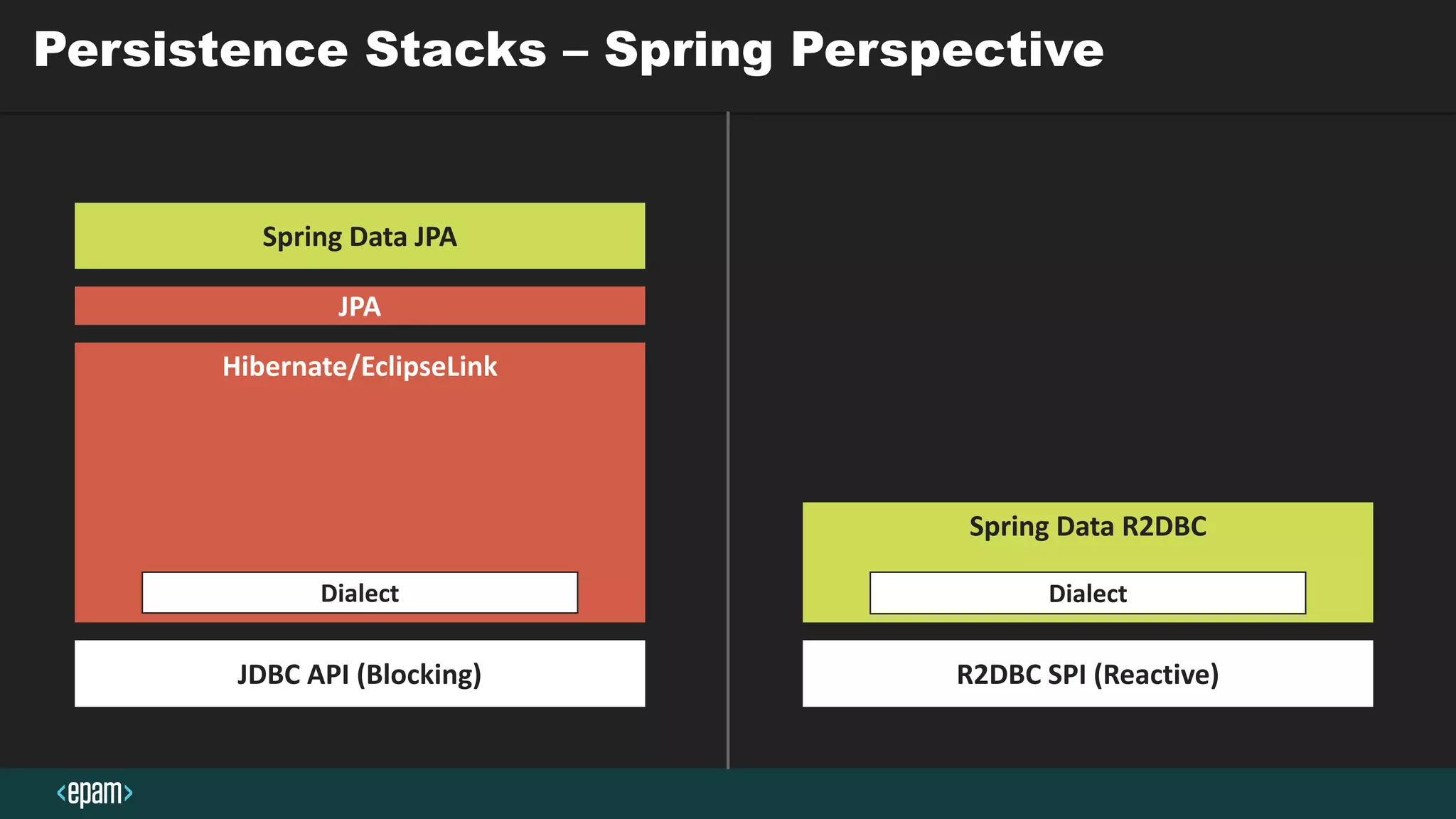 Persistence Stacks – Spring Perspective

Spring Data JPA

JPA

Hibernate/EclipseLink

Dialect

JDBC API (Blocking)

Spring Data R2DBC

Dialect

R2DBC SPI (Reactive)

<epam>